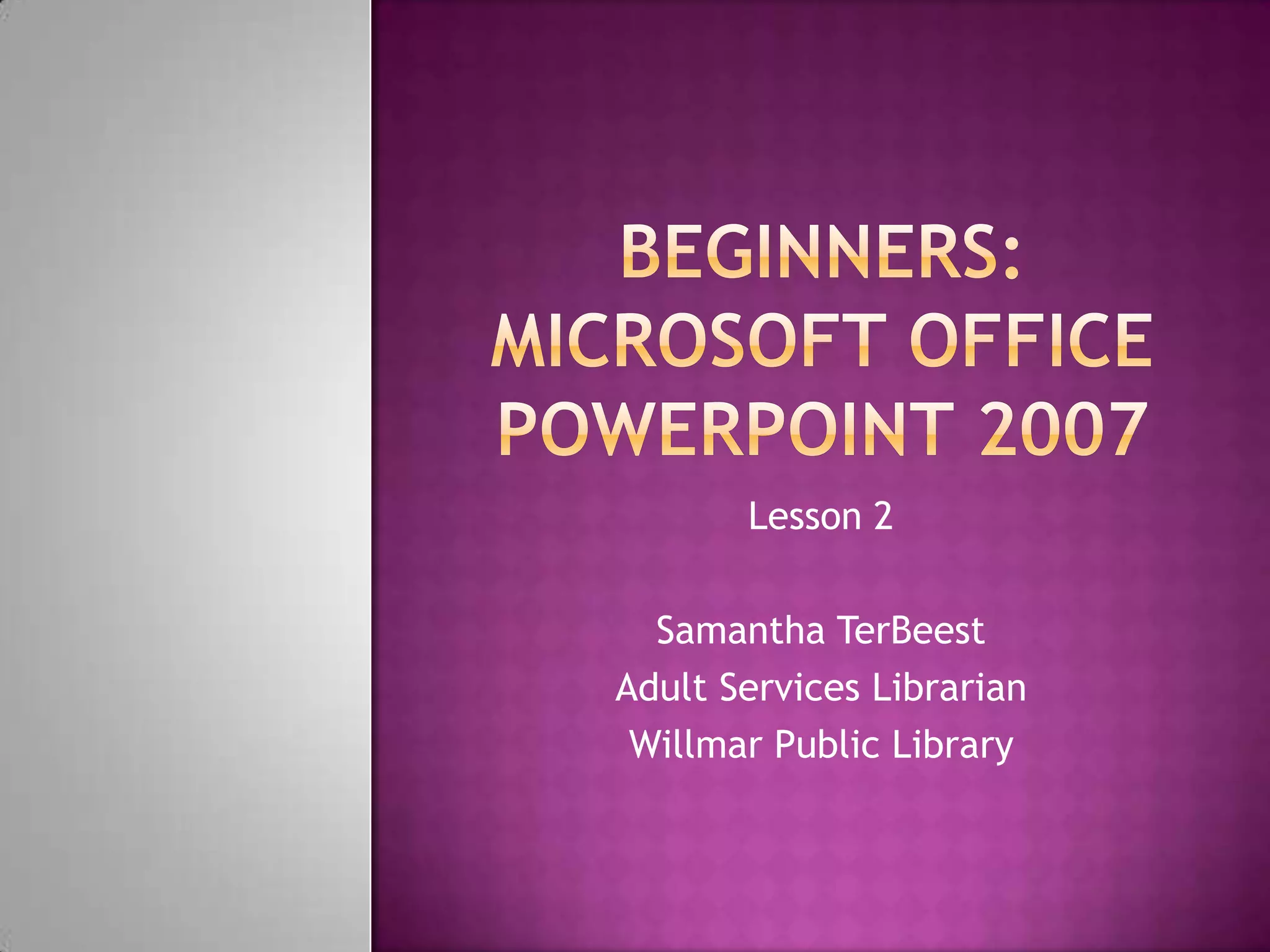 BEGINNERS: MICROSOFT OFFICE POWERPOINT 2007

Lesson 2

Samantha TerBeest
Adult Services Librarian
Willmar Public Library